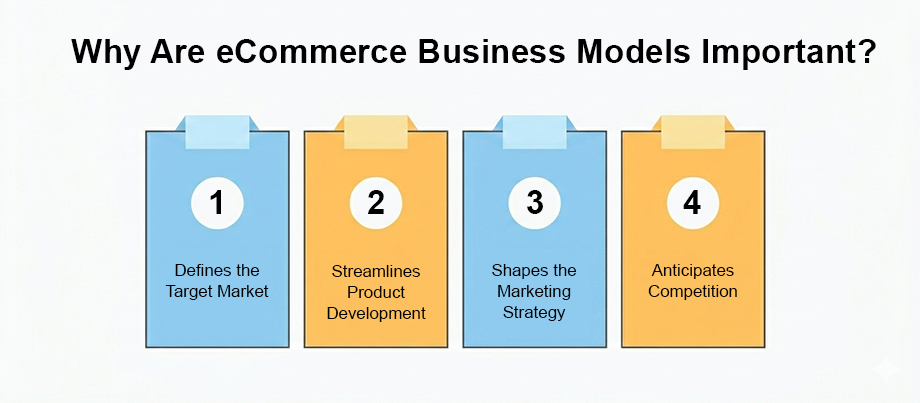 Why Are eCommerce Business Models Important?

1

Defines the Target Market

2

Streamlines Product Development

3

Shapes the Marketing Strategy

4

Anticipates Competition